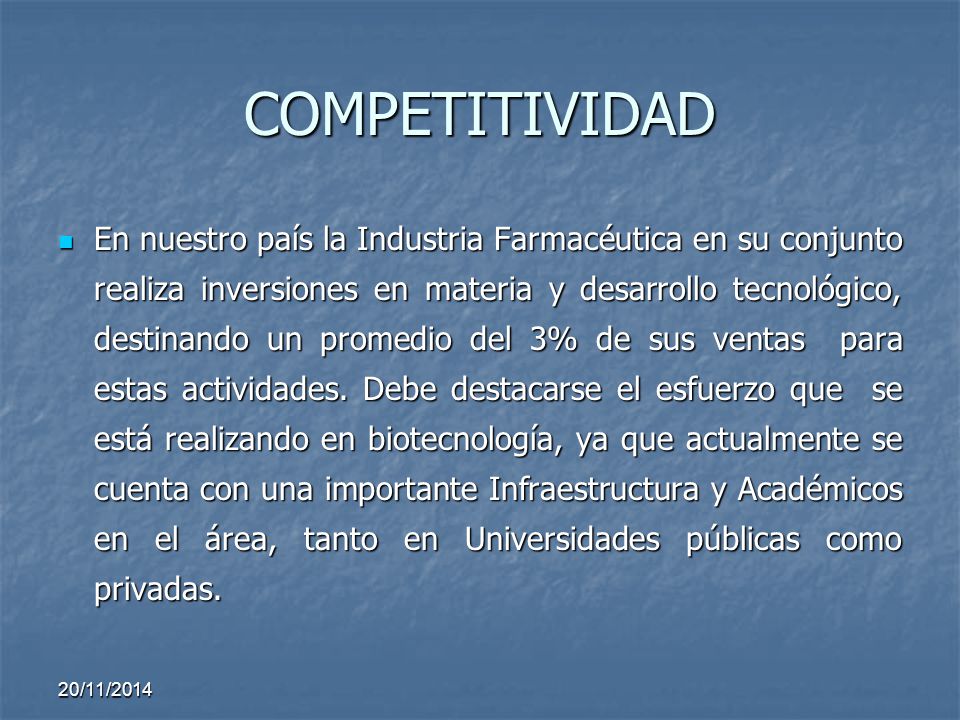 COMPETITIVIDAD

En nuestro país la Industria Farmacéutica en su conjunto realiza inversiones en materia y desarrollo tecnológico, destinando un promedio del 3% de sus ventas para estas actividades. Debe destacarse el esfuerzo que se está realizando en biotecnología, ya que actualmente se cuenta con una importante Infraestructura y Académicos en el área, tanto en Universidades públicas como privadas.

20/11/2014